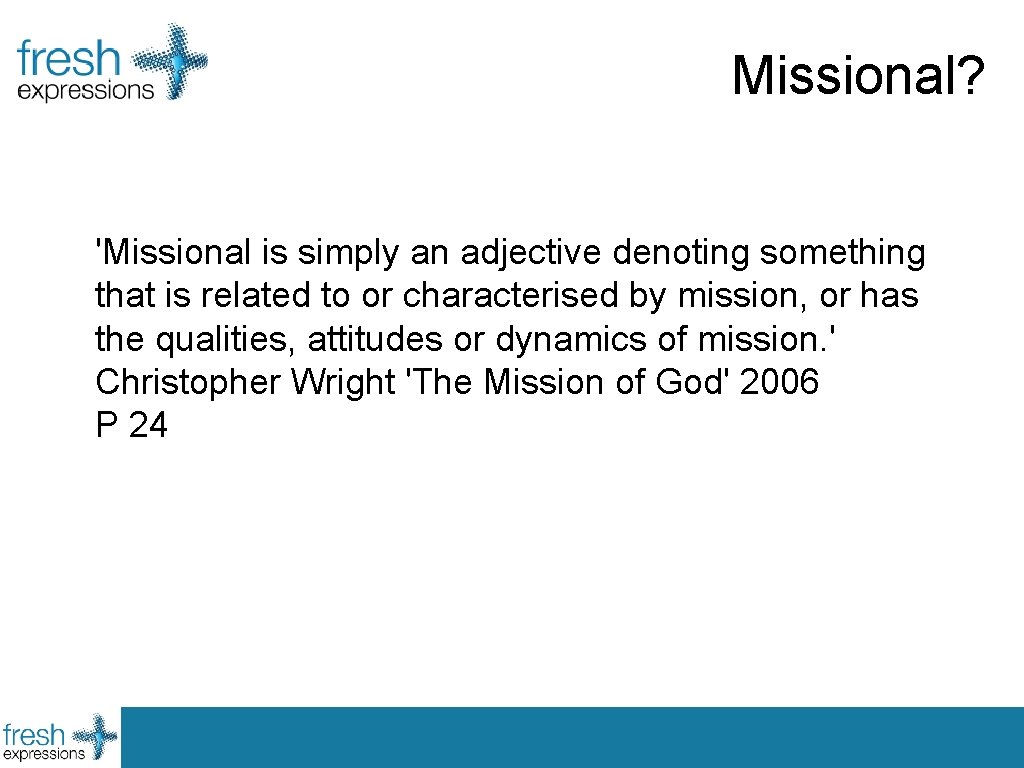 fresh expressions

Missional?

'Missional is simply an adjective denoting something that is related to or characterised by mission, or has the qualities, attitudes or dynamics of mission.' Christopher Wright 'The Mission of God' 2006
P 24

fresh expressions